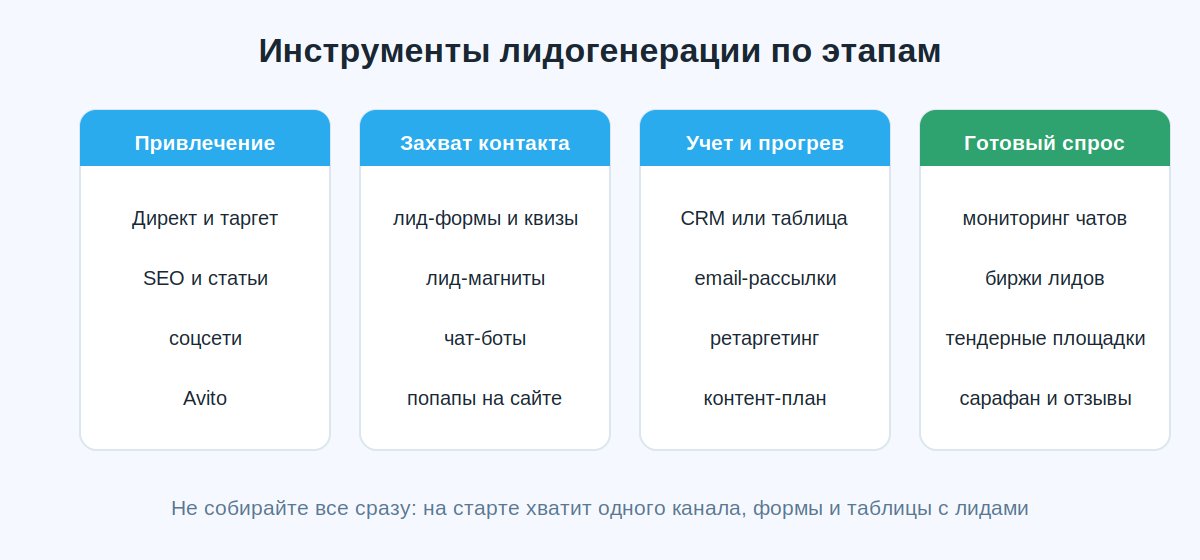 Инструменты лидогенерации по этапам

Привлечение

Директ и таргет

SEO и статьи

соцсети

Avito

Захват контакта

лид-формы и квизы

лид-магниты

чат-боты

попапы на сайте

Учет и прогрев

CRM или таблица

email-рассылки

ретаргетинг

контент-план

Готовый спрос

мониторинг чатов

биржи лидов

тендерные площадки

сарафан и отзывы

Не собирайте все сразу: на старте хватит одного канала, формы и таблицы с лидами